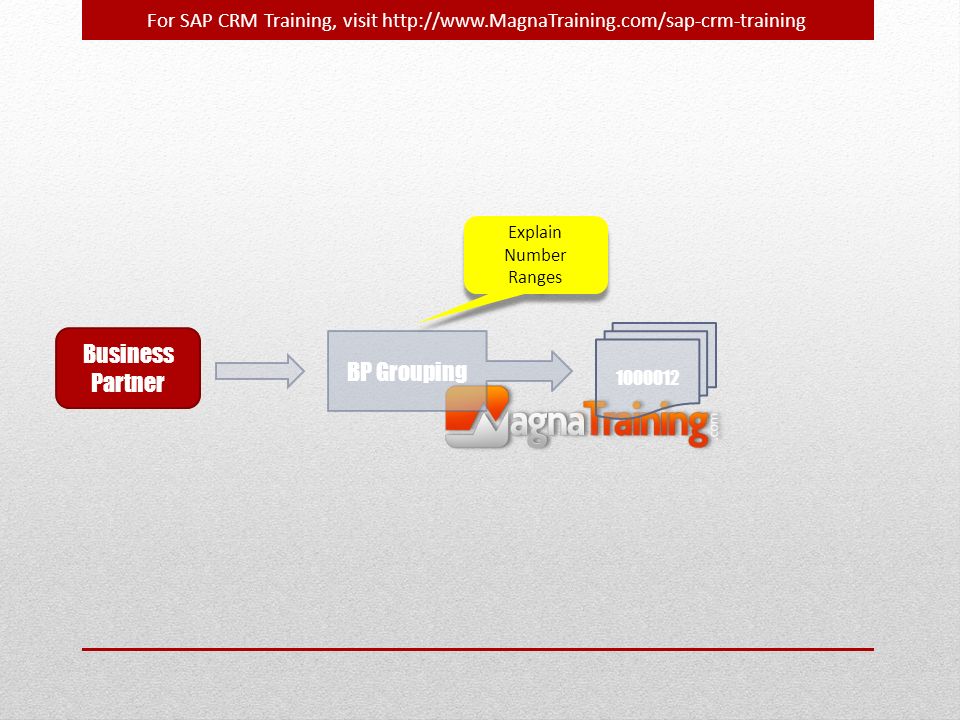 For SAP CRM Training, visit http://www.MagnaTraining.com/sap-crm-training

Explain Number Ranges

Business Partner

BP Grouping

1000012

MagnaTraining.com